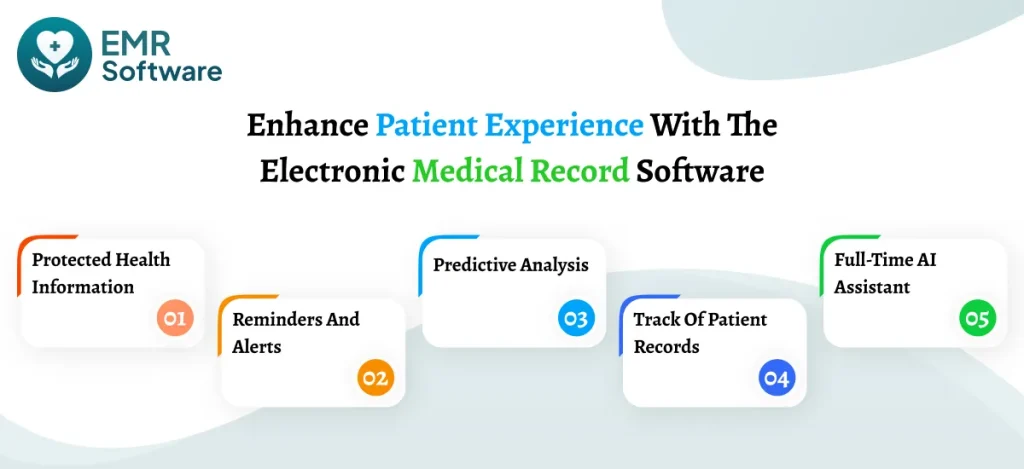 EMR Software

Enhance Patient Experience With The Electronic Medical Record Software

Protected Health Information

01

Reminders And Alerts

02

Predictive Analysis

03

Track Of Patient Records

04

Full-Time AI Assistant

05